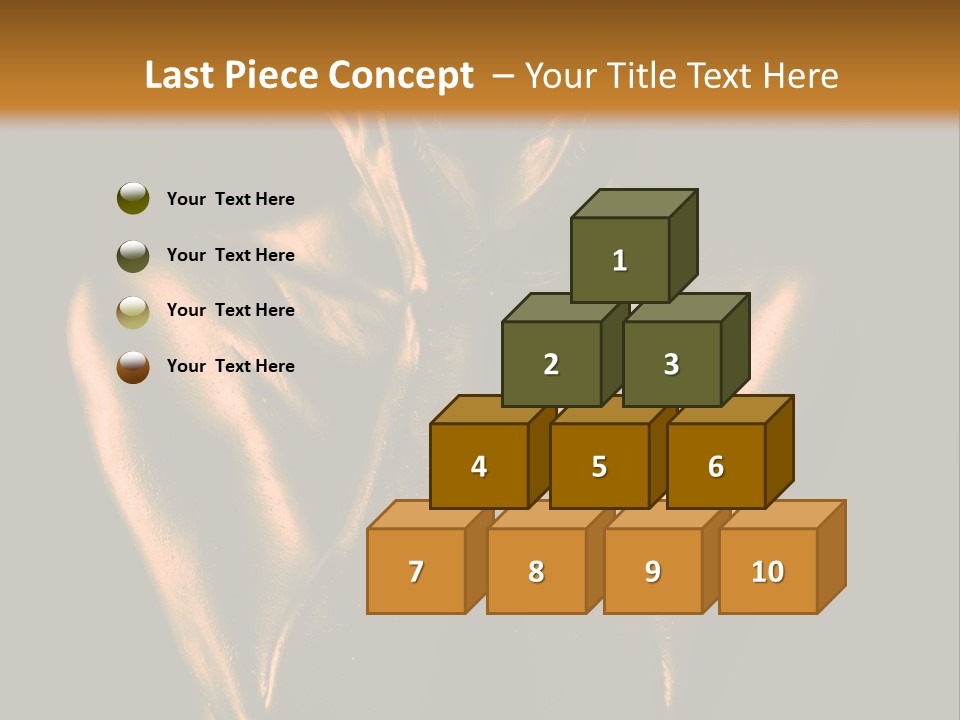 Last Piece Concept – Your Title Text Here

Your Text Here

Your Text Here

Your Text Here

Your Text Here

1

2

3

4

5

6

7

8

9

10